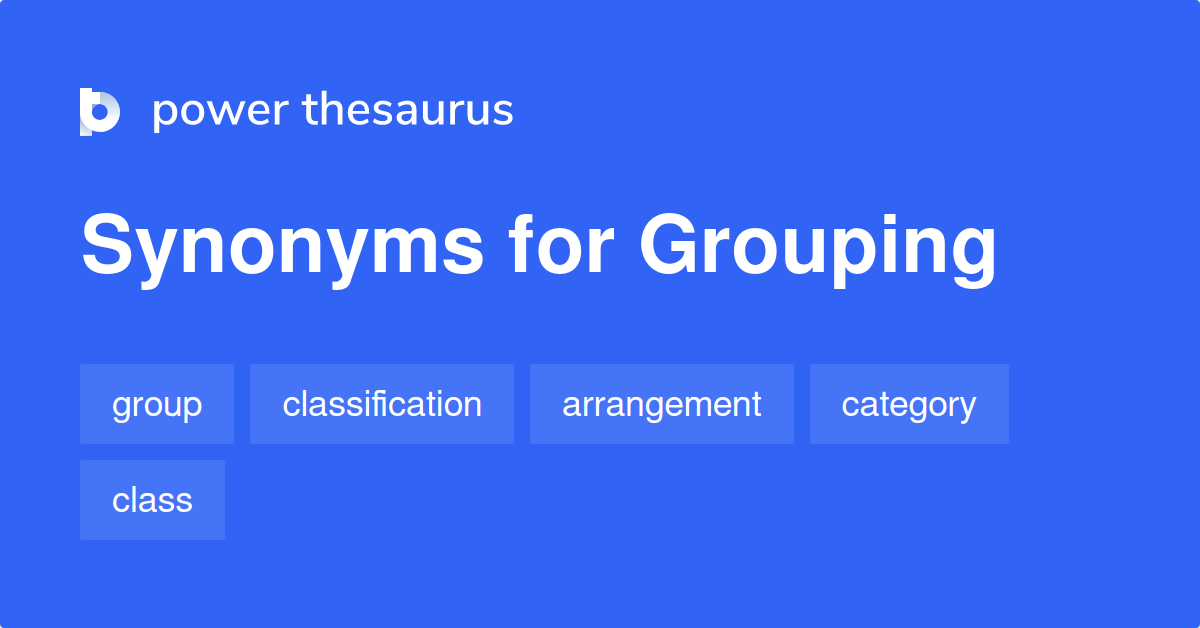 power thesaurus

Synonyms for Grouping

group

classification

arrangement

category

class